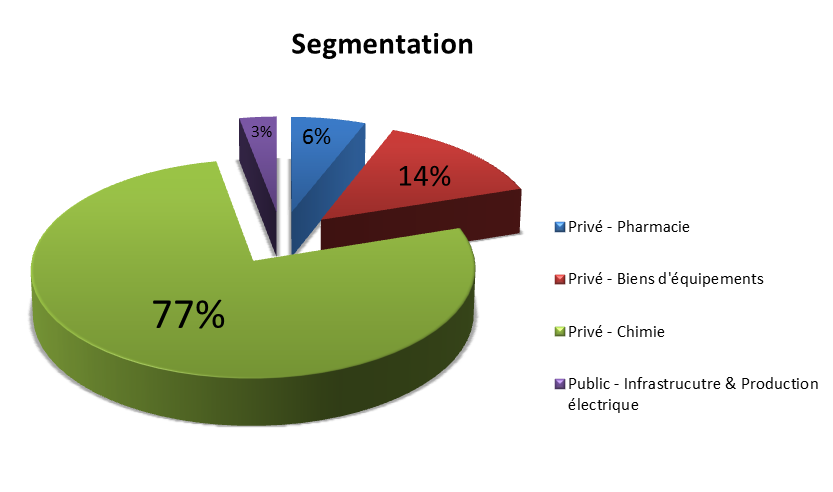 Segmentation

3%
6%
14%
77%

Privé - Pharmacie

Privé - Biens d'équipements

Privé - Chimie

Public - Infrastrucutre & Production électrique